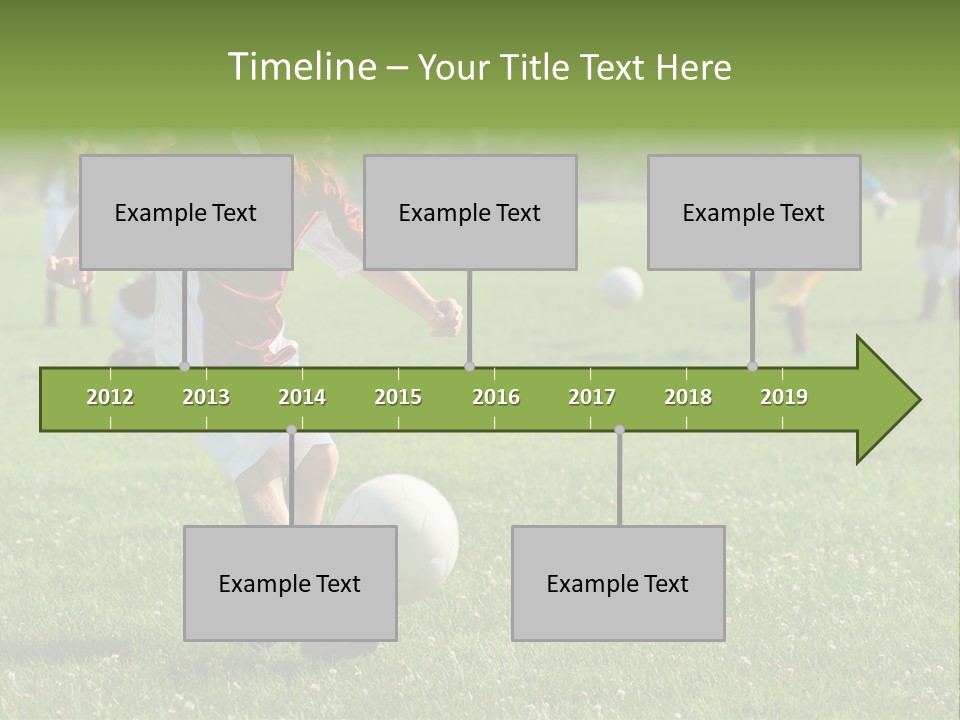 Timeline – Your Title Text Here

Example Text

Example Text

Example Text

2012 2013 2014 2015 2016 2017 2018 2019

Example Text

Example Text